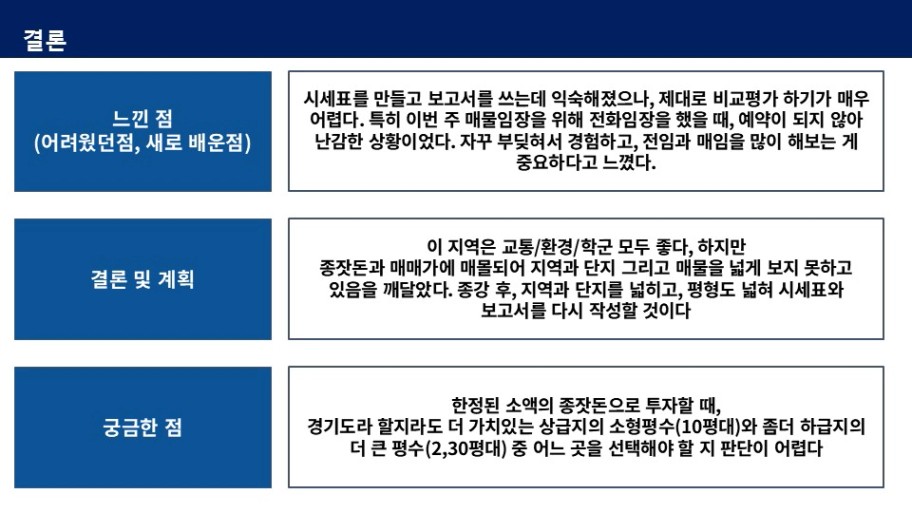 결론

느낀 점
(어려웠던점, 새로 배운점)

시세표를 만들고 보고서를 쓰는데 익숙해졌으나, 제대로 비교평가 하기가 매우 어렵다. 특히 이번 주 매물임장을 위해 전화임장을 했을 때, 예약이 되지 않아 난감한 상황이었다. 자꾸 부딪혀서 경험하고, 전임과 매임을 많이 해보는 게 중요하다고 느꼈다.

결론 및 계획

이 지역은 교통/환경/학군 모두 좋다, 하지만
종잣돈과 매매가에 매몰되어 지역과 단지 그리고 매물을 넓게 보지 못하고 있음을 깨달았다. 종강 후, 지역과 단지를 넓히고, 평형도 넓혀 시세표와 보고서를 다시 작성할 것이다

궁금한 점

한정된 소액의 종잣돈으로 투자할 때,
경기도라 할지라도 더 가치있는 상급지의 소형평수(10평대)와 좀더 하급지의 더 큰 평수(2,30평대) 중 어느 곳을 선택해야 할 지 판단이 어렵다